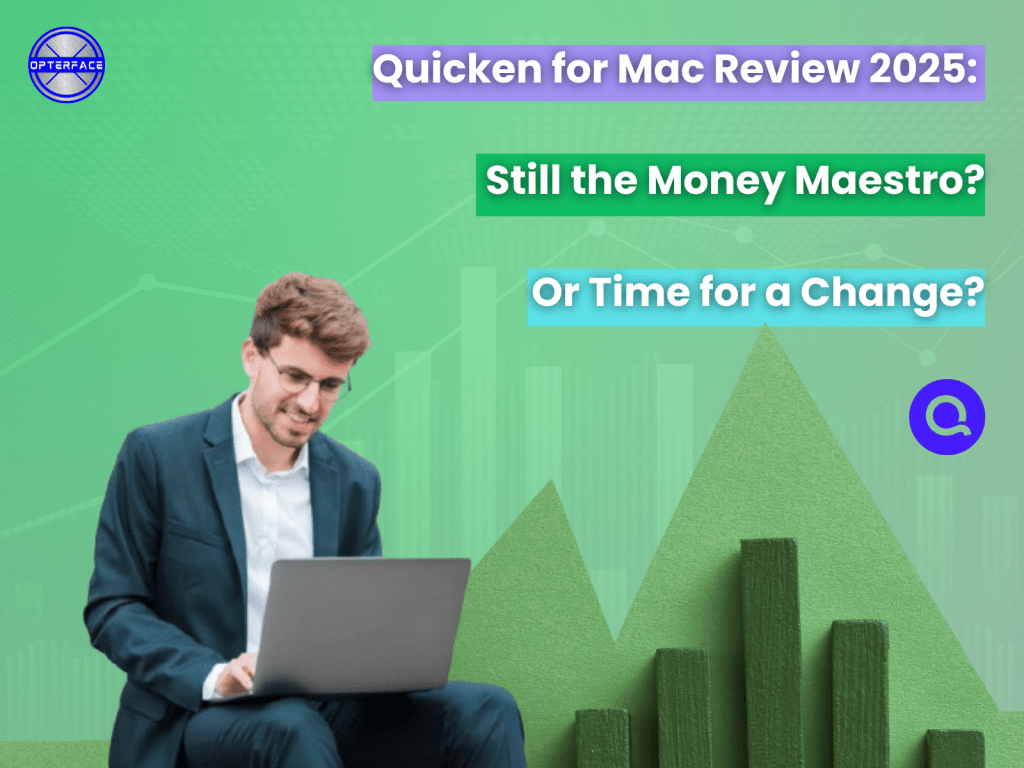 OPTERFACE

Quicken for Mac Review 2025:

Still the Money Maestro?

Or Time for a Change?